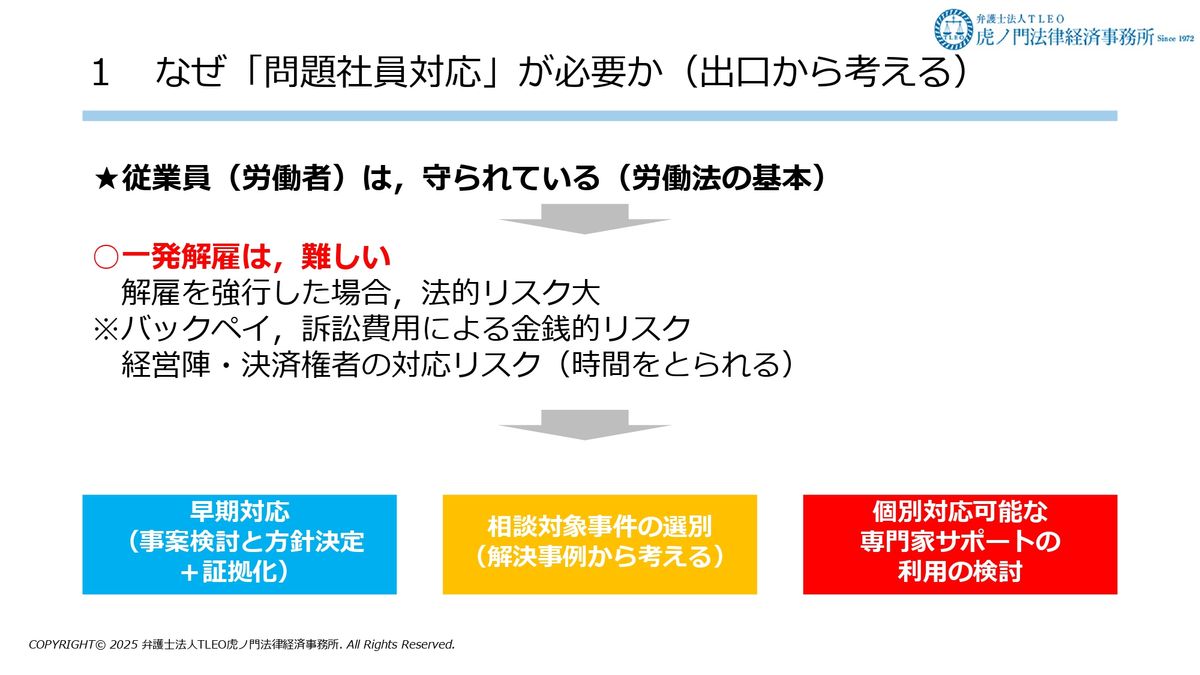 弁護士法人TLEO
虎ノ門法律経済事務所 Since 1972

1　なぜ「問題社員対応」が必要か（出口から考える）

★従業員（労働者）は，守られている（労働法の基本）

○一発解雇は，難しい
　解雇を強行した場合，法的リスク大
※バックペイ，訴訟費用による金銭的リスク
　経営陣・決済権者の対応リスク（時間をとられる）

早期対応
（事案検討と方針決定
＋証拠化）

相談対象事件の選別
（解決事例から考える）

個別対応可能な
専門家サポートの
利用の検討

COPYRIGHT© 2025 弁護士法人TLEO虎ノ門法律経済事務所. All Rights Reserved.